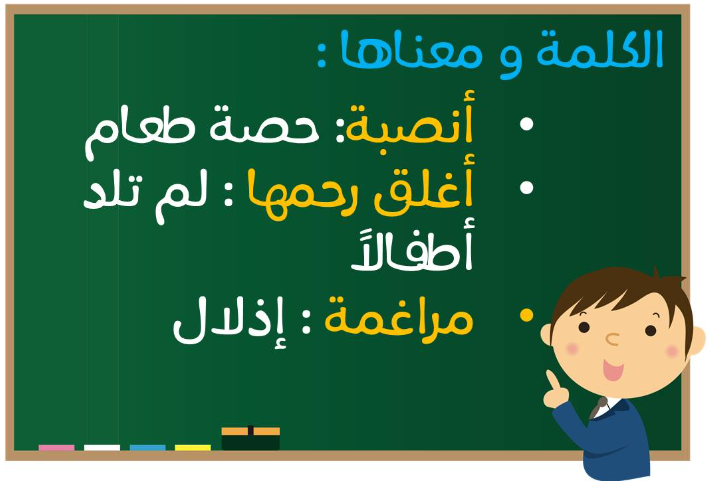 الكلمة و معناها :

• أنصبة: حصة طعام
• أغلق رحمها : لم تلد أطفالاً
• مراغمة : إذلال